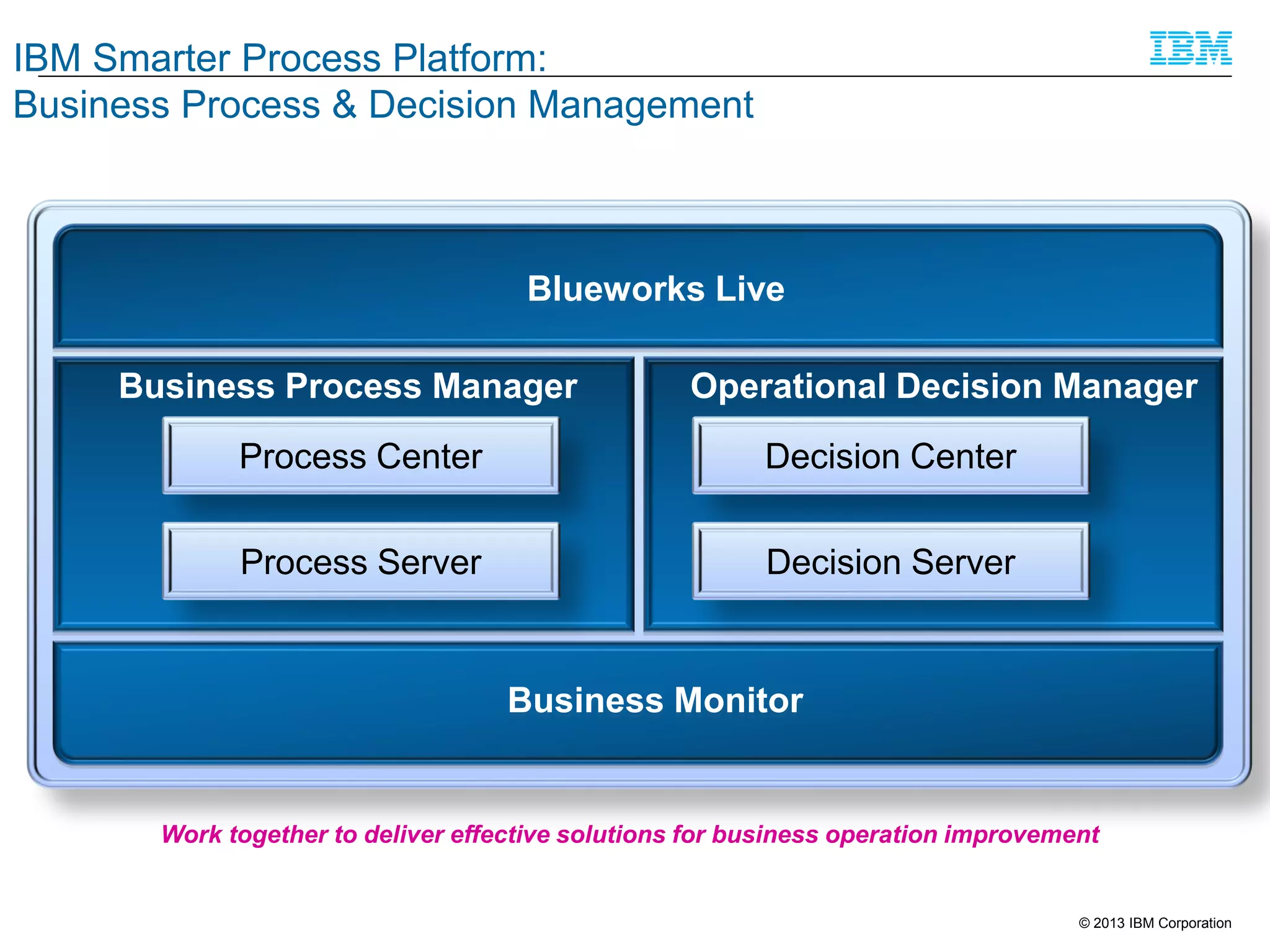 IBM Smarter Process Platform:
Business Process & Decision Management

IBM

Blueworks Live

Business Process Manager

Process Center

Process Server

Operational Decision Manager

Decision Center

Decision Server

Business Monitor

Work together to deliver effective solutions for business operation improvement

© 2013 IBM Corporation